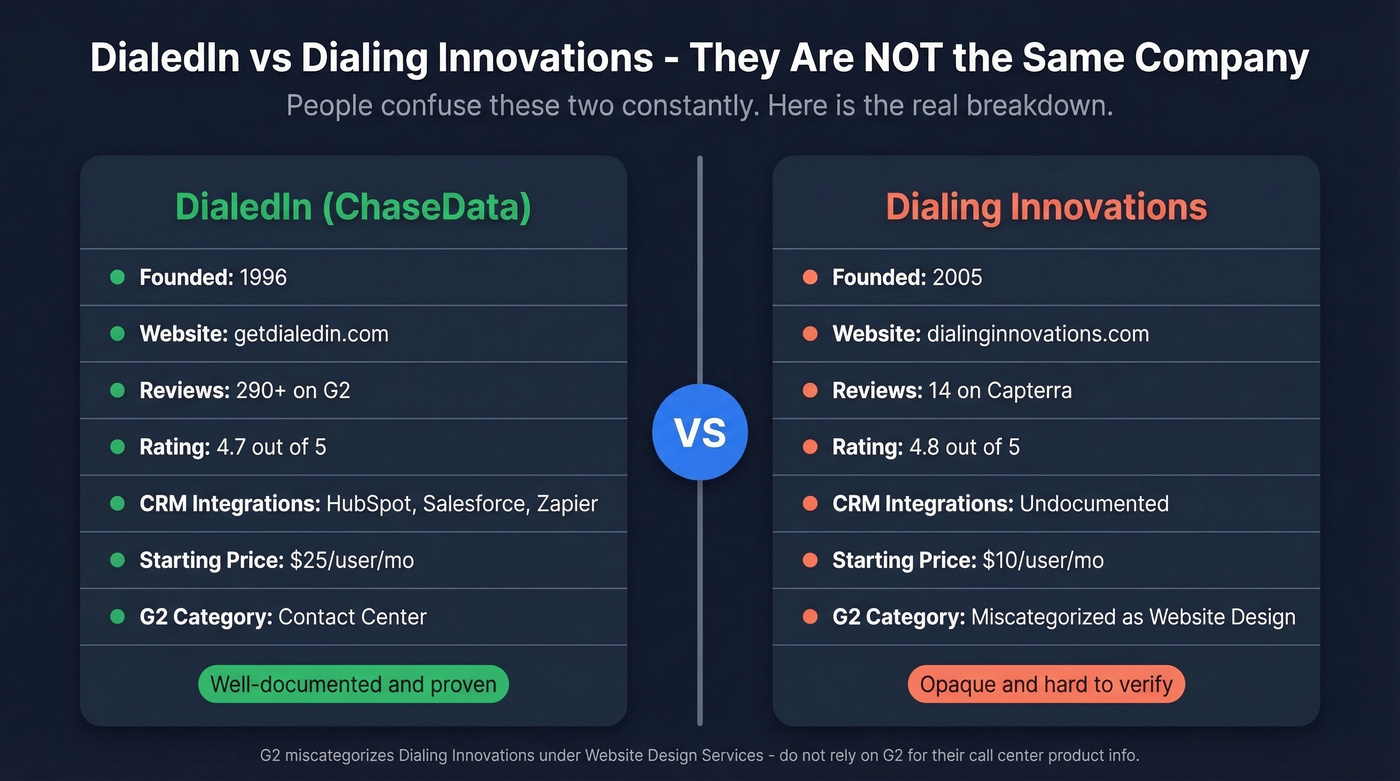 DialedIn vs Dialing Innovations - They Are NOT the Same Company

People confuse these two constantly. Here is the real breakdown.

DialedIn (ChaseData)

Founded: 1996

Website: getdialedin.com

Reviews: 290+ on G2

Rating: 4.7 out of 5

CRM Integrations: HubSpot, Salesforce, Zapier

Starting Price: $25/user/mo

G2 Category: Contact Center

Well-documented and proven

VS

Dialing Innovations

Founded: 2005

Website: dialinginnovations.com

Reviews: 14 on Capterra

Rating: 4.8 out of 5

CRM Integrations: Undocumented

Starting Price: $10/user/mo

G2 Category: Miscategorized as Website Design

Opaque and hard to verify

G2 miscategorizes Dialing Innovations under Website Design Services - do not rely on G2 for their call center product info.